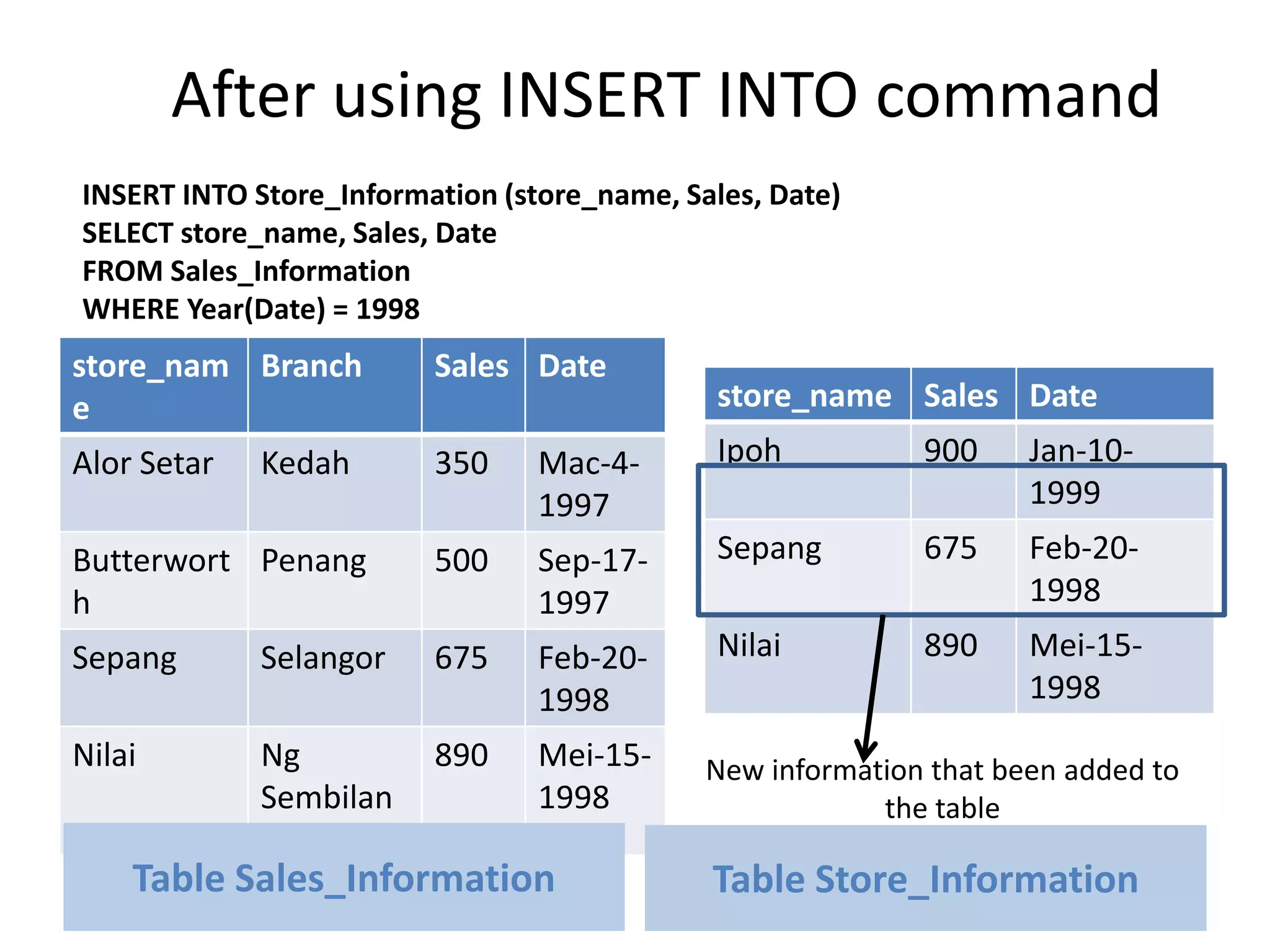 After using INSERT INTO command

INSERT INTO Store_Information (store_name, Sales, Date)
SELECT store_name, Sales, Date
FROM Sales_Information
WHERE Year(Date) = 1998

| store_name | Branch | Sales | Date |
|---|---|---|---|
| Alor Setar | Kedah | 350 | Mac-4-1997 |
| Butterworth | Penang | 500 | Sep-17-1997 |
| Sepang | Selangor | 675 | Feb-20-1998 |
| Nilai | Ng Sembilan | 890 | Mei-15-1998 |

| store_name | Sales | Date |
|---|---|---|
| Ipoh | 900 | Jan-10-1999 |
| Sepang | 675 | Feb-20-1998 |
| Nilai | 890 | Mei-15-1998 |

New information that been added to the table

Table Sales_Information

Table Store_Information